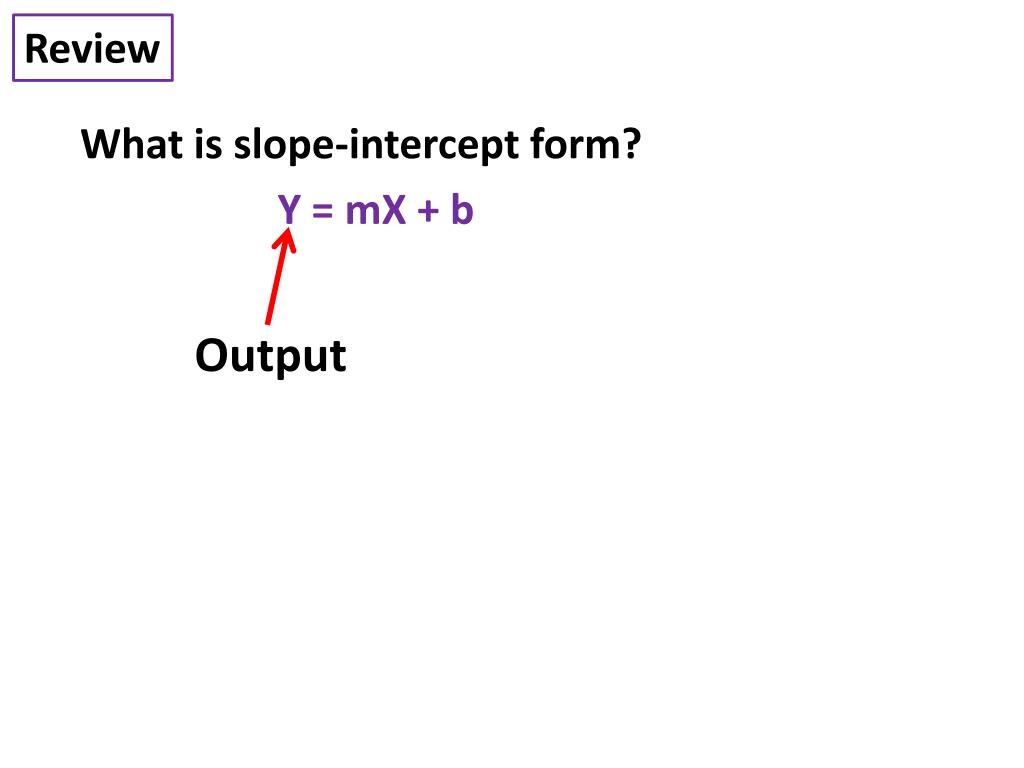 Review

What is slope-intercept form?

$Y = mX + b$

Output